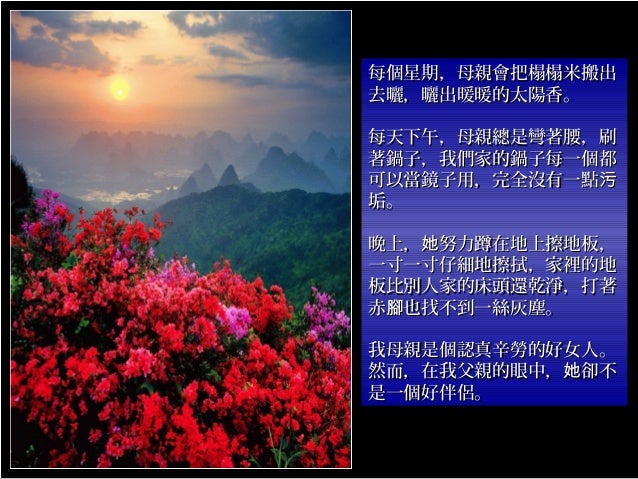 每個星期，母親會把榻榻米搬出去曬，曬出暖暖的太陽香。

每天下午，母親總是彎著腰，刷著鍋子，我們家的鍋子每一個都可以當鏡子用，完全沒有一點污垢。

晚上，她努力蹲在地上擦地板，一寸一寸仔細地擦拭，家裡的地板比別人家的床頭還乾淨，打著赤腳也找不到一絲灰塵。

我母親是個認真辛勞的好女人。然而，在我父親的眼中，她卻不是一個好伴侶。